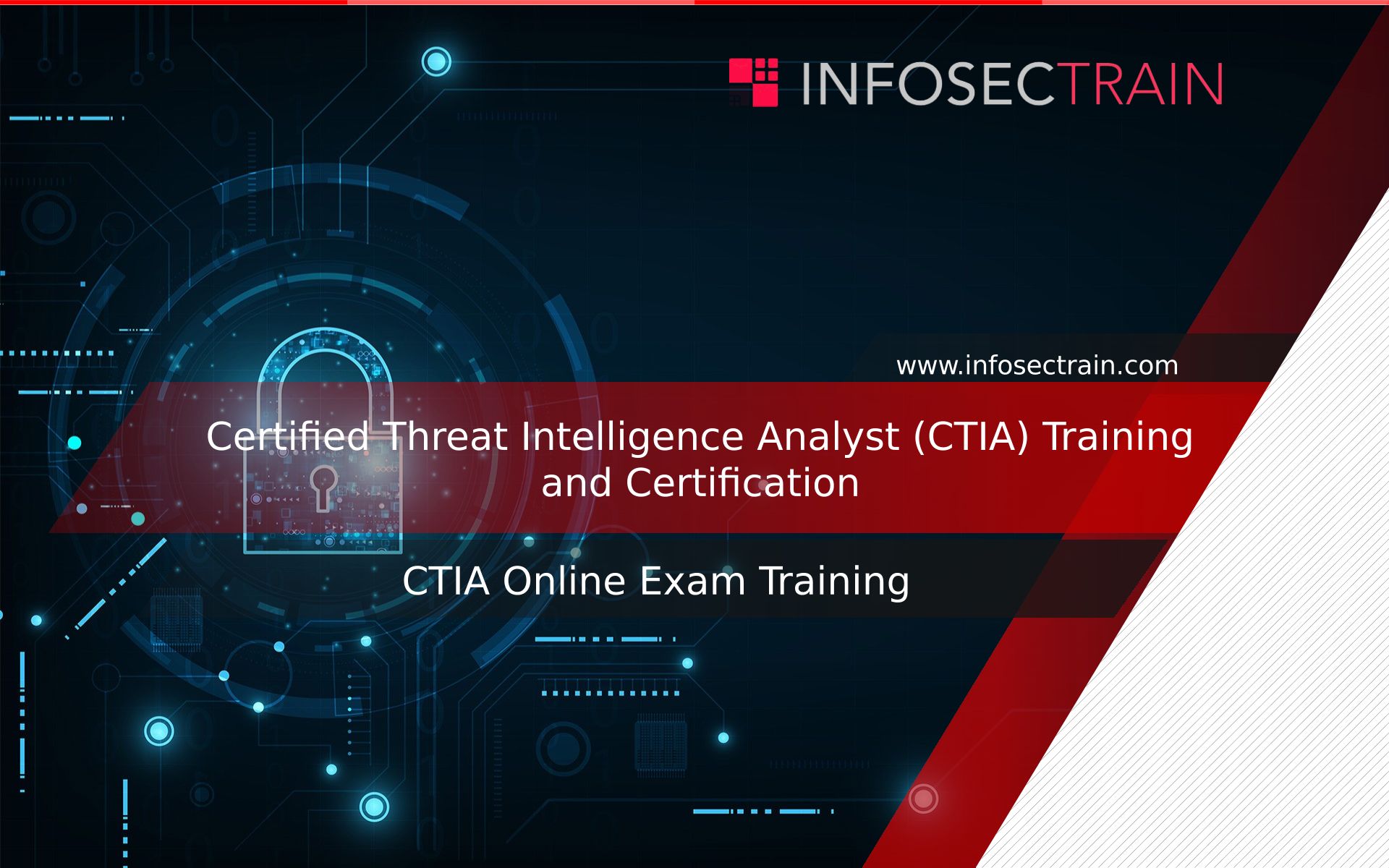 INFOSECTRAIN

www.infosectrain.com

Certified Threat Intelligence Analyst (CTIA) Training and Certification

CTIA Online Exam Training